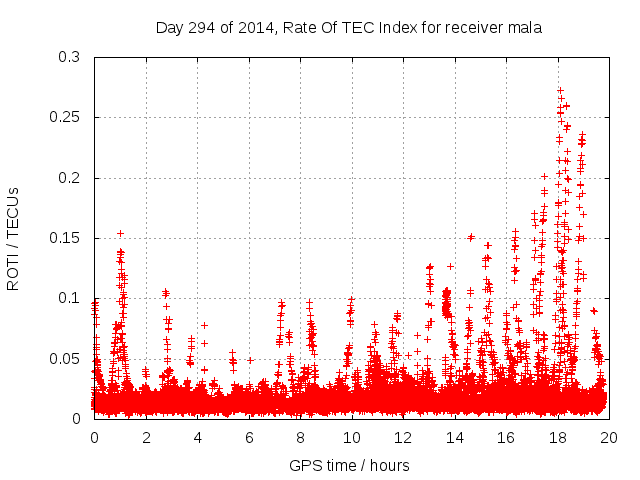 Day 294 of 2014, Rate Of TEC Index for receiver mala

ROTI / TECUs

0.3
0.25
0.2
0.15
0.1
0.05
0

0 2 4 6 8 10 12 14 16 18 20

GPS time / hours